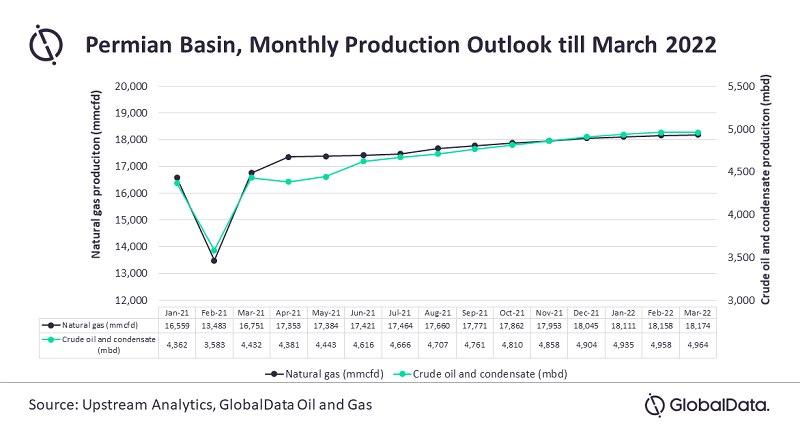 Permian Basin, Monthly Production Outlook till March 2022

Natural gas produciton (mmcfd)

20,000
19,000
18,000
17,000
16,000
15,000
14,000
13,000
12,000

Crude oil and condensate produciton (mbd)

5,500
5,000
4,500
4,000
3,500
3,000

| | Jan-21 | Feb-21 | Mar-21 | Apr-21 | May-21 | Jun-21 | Jul-21 | Aug-21 | Sep-21 | Oct-21 | Nov-21 | Dec-21 | Jan-22 | Feb-22 | Mar-22 |
|---|---|---|---|---|---|---|---|---|---|---|---|---|---|---|---|
| Natural gas (mmcfd) | 16,559 | 13,483 | 16,751 | 17,353 | 17,384 | 17,421 | 17,464 | 17,660 | 17,771 | 17,862 | 17,953 | 18,045 | 18,111 | 18,158 | 18,174 |
| Crude oil and condensate (mbd) | 4,362 | 3,583 | 4,432 | 4,381 | 4,443 | 4,616 | 4,666 | 4,707 | 4,761 | 4,810 | 4,858 | 4,904 | 4,935 | 4,958 | 4,964 |

Natural gas (mmcfd)
Crude oil and condensate (mbd)

Source: Upstream Analytics, GlobalData Oil and Gas

GlobalData.